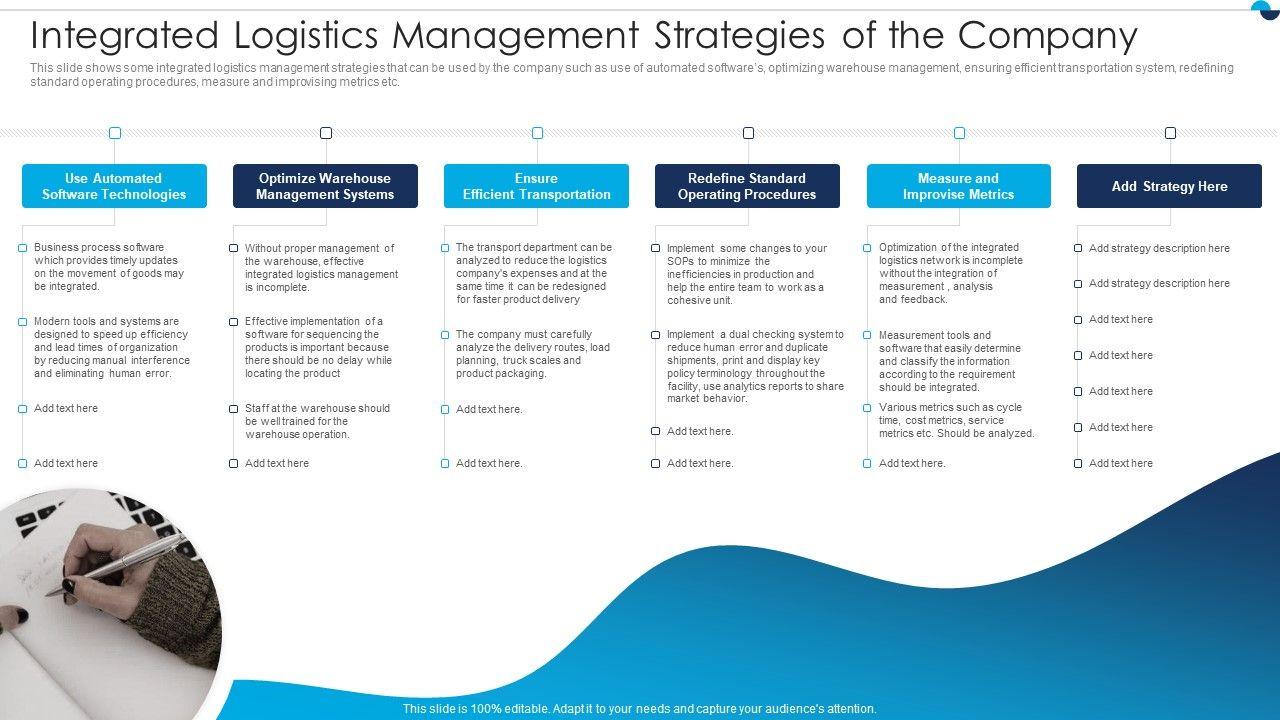 Integrated Logistics Management Strategies of the Company

This slide shows some integrated logistics management strategies that can be used by the company such as use of automated software's, optimizing warehouse management, ensuring efficient transportation system, redefining standard operating procedures, measure and improvising metrics etc.

Use Automated Software Technologies

Business process software which provides timely updates on the movement of goods may be integrated.

Modern tools and systems are designed to speed up efficiency and lead times of organization by reducing manual interference and eliminating human error.

Add text here

Add text here

Optimize Warehouse Management Systems

Without proper management of the warehouse, effective integrated logistics management is incomplete.

Effective implementation of a software for sequencing the products is important because there should be no delay while locating the product

Staff at the warehouse should be well trained for the warehouse operation.

Add text here

Ensure Efficient Transportation

The transport department can be analyzed to reduce the logistics company's expenses and at the same time it can be redesigned for faster product delivery

The company must carefully analyze the delivery routes, load planning, truck scales and product packaging.

Add text here.

Add text here.

Redefine Standard Operating Procedures

Implement some changes to your SOPs to minimize the inefficiencies in production and help the entire team to work as a cohesive unit.

Implement a dual checking system to reduce human error and duplicate shipments, print and display key policy terminology throughout the facility, use analytics reports to share market behavior.

Add text here.

Add text here.

Measure and Improvise Metrics

Optimization of the integrated logistics network is incomplete without the integration of measurement , analysis and feedback.

Measurement tools and software that easily determine and classify the information according to the requirement should be integrated.

Various metrics such as cycle time, cost metrics, service metrics etc. Should be analyzed.

Add text here.

Add Strategy Here

Add strategy description here

Add strategy description here

Add text here

Add text here

Add text here

Add text here

Add text here

This slide is 100% editable. Adapt it to your needs and capture your audience's attention.